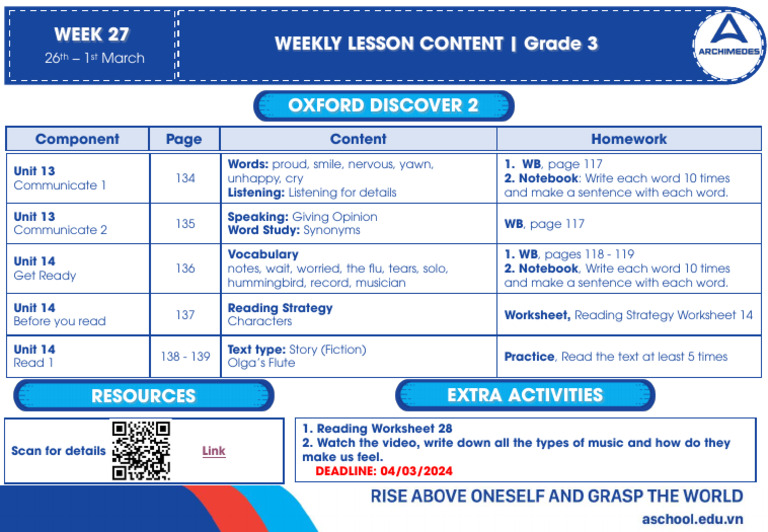 WEEK 27
26th – 1st March

WEEKLY LESSON CONTENT | Grade 3

ARCHIMEDES

OXFORD DISCOVER 2

| Component | Page | Content | Homework |
|---|---|---|---|
| Unit 13 Communicate 1 | 134 | Words: proud, smile, nervous, yawn, unhappy, cry Listening: Listening for details | 1. WB, page 117 2. Notebook: Write each word 10 times and make a sentence with each word. |
| Unit 13 Communicate 2 | 135 | Speaking: Giving Opinion Word Study: Synonyms | WB, page 117 |
| Unit 14 Get Ready | 136 | Vocabulary notes, wait, worried, the flu, tears, solo, hummingbird, record, musician | 1. WB, pages 118 - 119 2. Notebook, Write each word 10 times and make a sentence with each word. |
| Unit 14 Before you read | 137 | Reading Strategy Characters | Worksheet, Reading Strategy Worksheet 14 |
| Unit 14 Read 1 | 138 - 139 | Text type: Story (Fiction) Olga's Flute | Practice, Read the text at least 5 times |

RESOURCES

Scan for details

Link

EXTRA ACTIVITIES

1. Reading Worksheet 28
2. Watch the video, write down all the types of music and how do they make us feel.
DEADLINE: 04/03/2024

RISE ABOVE ONESELF AND GRASP THE WORLD
aschool.edu.vn